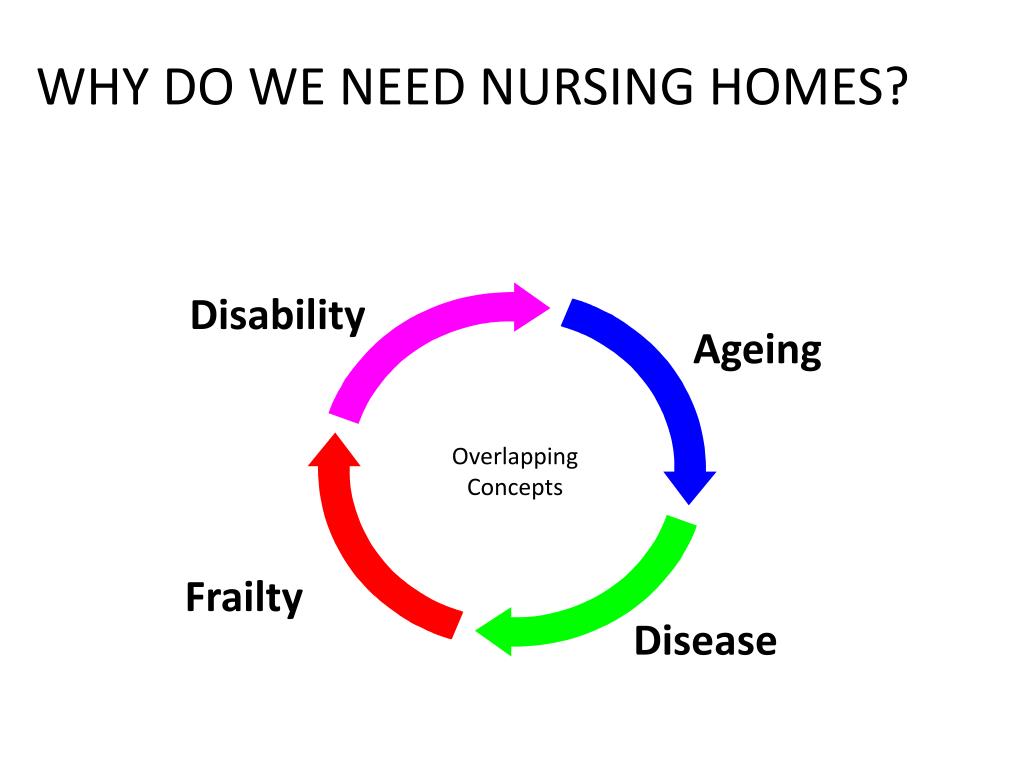 WHY DO WE NEED NURSING HOMES?

Disability

Ageing

Overlapping Concepts

Frailty

Disease